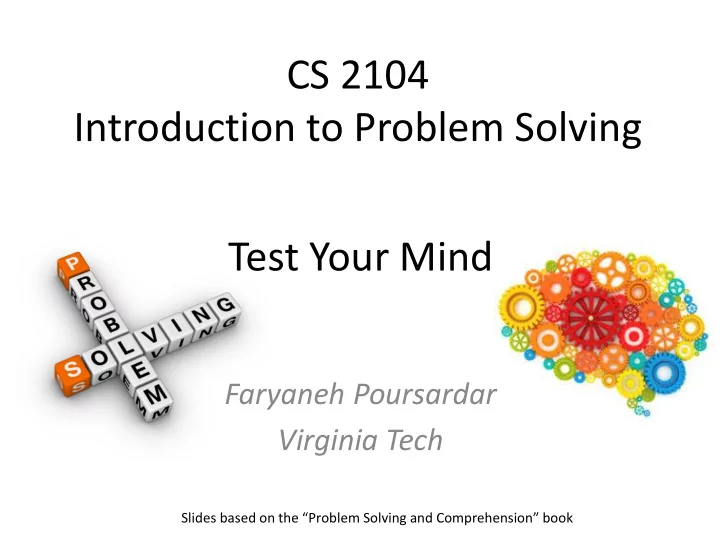 CS 2104
Introduction to Problem Solving

Test Your Mind

PROBLEM
SOLVING

Faryaneh Poursardar
Virginia Tech

Slides based on the "Problem Solving and Comprehension" book